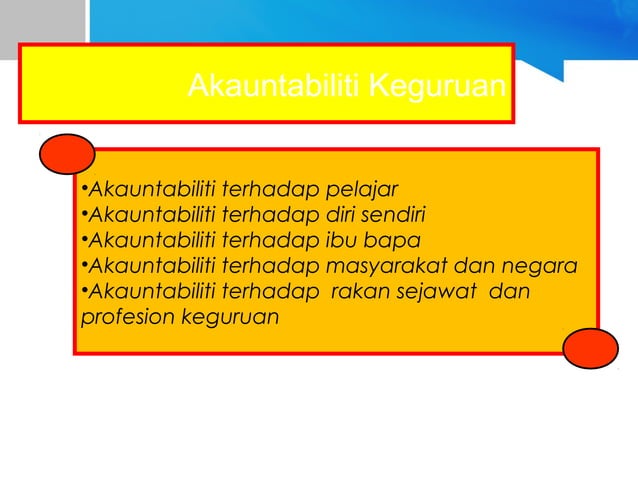 Akauntabiliti Keguruan

•Akauntabiliti terhadap pelajar
•Akauntabiliti terhadap diri sendiri
•Akauntabiliti terhadap ibu bapa
•Akauntabiliti terhadap masyarakat dan negara
•Akauntabiliti terhadap rakan sejawat dan profesion keguruan